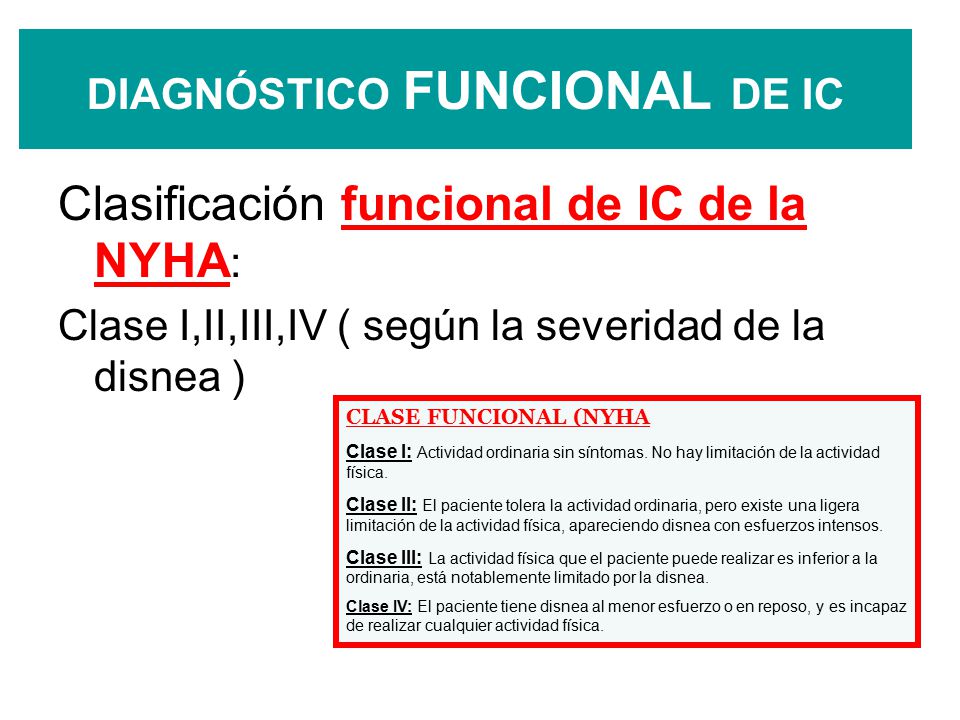 DIAGNÓSTICO FUNCIONAL DE IC

Clasificación funcional de IC de la NYHA:

Clase I,II,III,IV ( según la severidad de la disnea )

CLASE FUNCIONAL (NYHA

Clase I: Actividad ordinaria sin síntomas. No hay limitación de la actividad física.

Clase II: El paciente tolera la actividad ordinaria, pero existe una ligera limitación de la actividad física, apareciendo disnea con esfuerzos intensos.

Clase III: La actividad física que el paciente puede realizar es inferior a la ordinaria, está notablemente limitado por la disnea.

Clase IV: El paciente tiene disnea al menor esfuerzo o en reposo, y es incapaz de realizar cualquier actividad física.